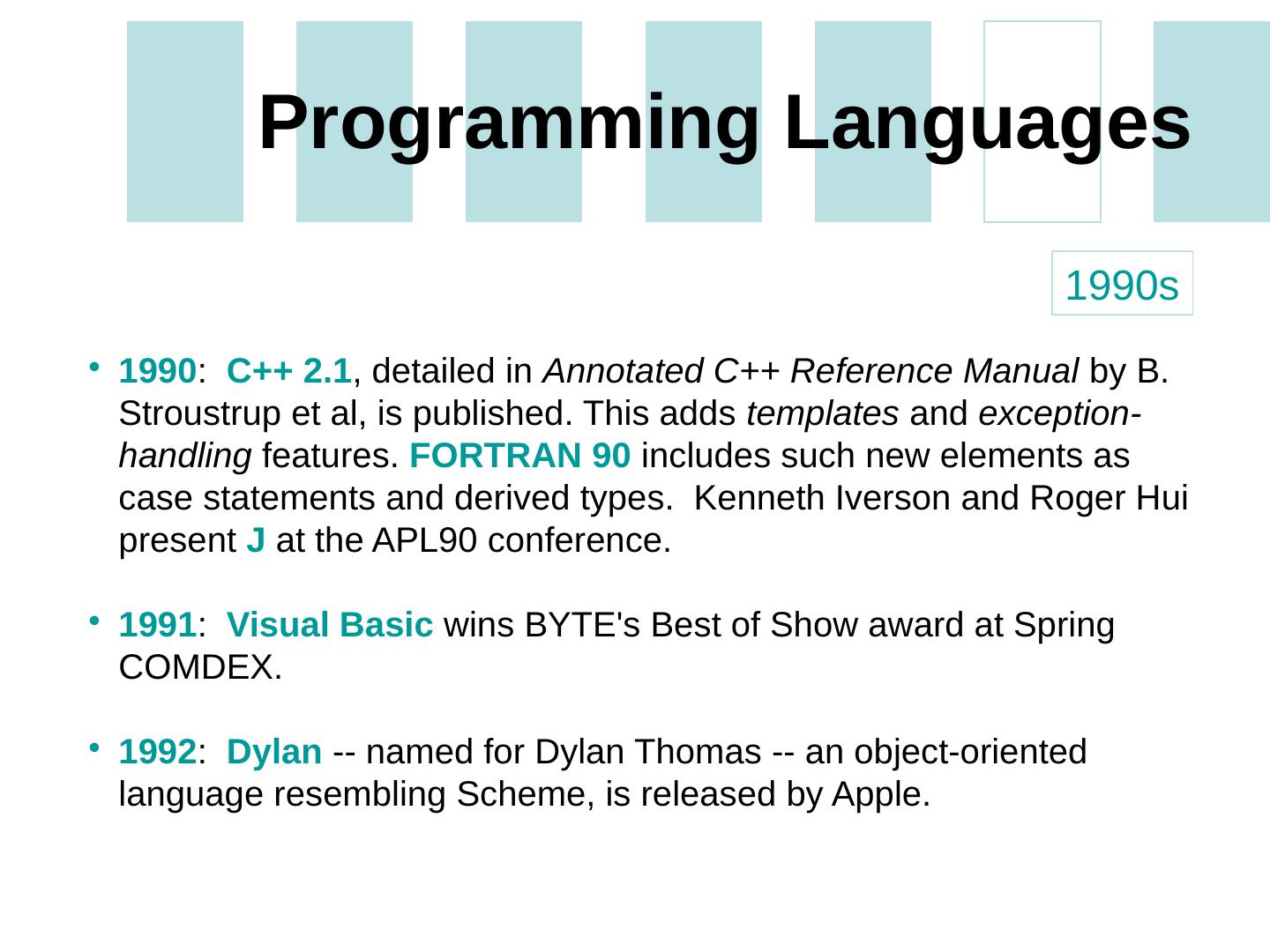 Programming Languages

1990s

• 1990: C++ 2.1, detailed in Annotated C++ Reference Manual by B. Stroustrup et al, is published. This adds templates and exception-handling features. FORTRAN 90 includes such new elements as case statements and derived types. Kenneth Iverson and Roger Hui present J at the APL90 conference.

• 1991: Visual Basic wins BYTE's Best of Show award at Spring COMDEX.

• 1992: Dylan -- named for Dylan Thomas -- an object-oriented language resembling Scheme, is released by Apple.